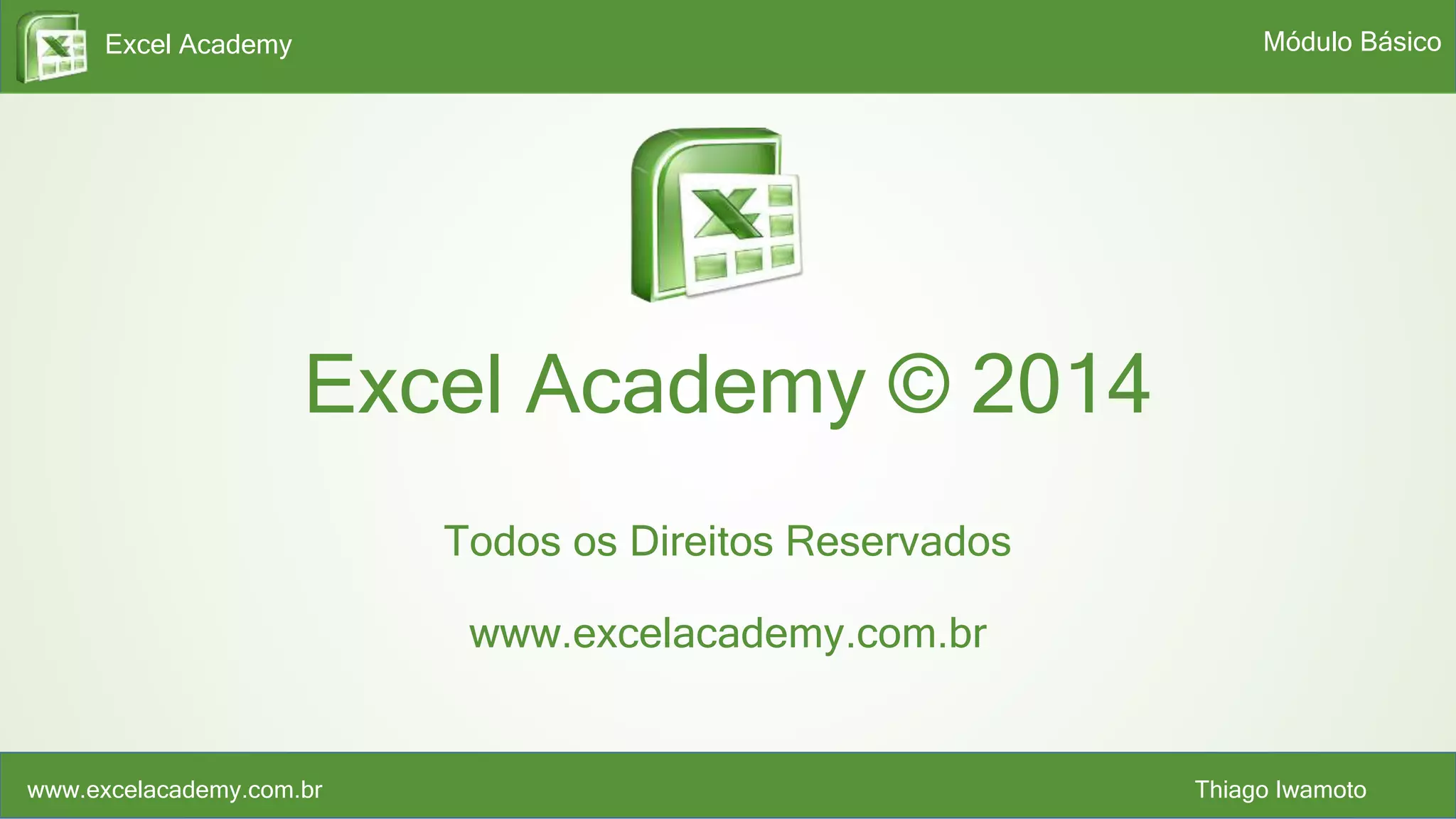 Excel Academy

Módulo Básico

Excel Academy © 2014

Todos os Direitos Reservados

www.excelacademy.com.br

www.excelacademy.com.br

Thiago Iwamoto